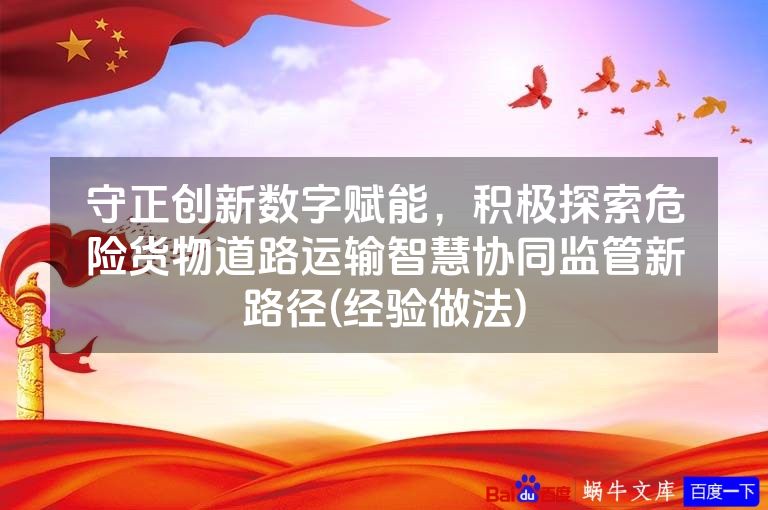 守正创新数字赋能，积极探索危险货物道路运输智慧协同监管新路径(经验做法)

Bai du 百度 蜗牛文库 百度一下